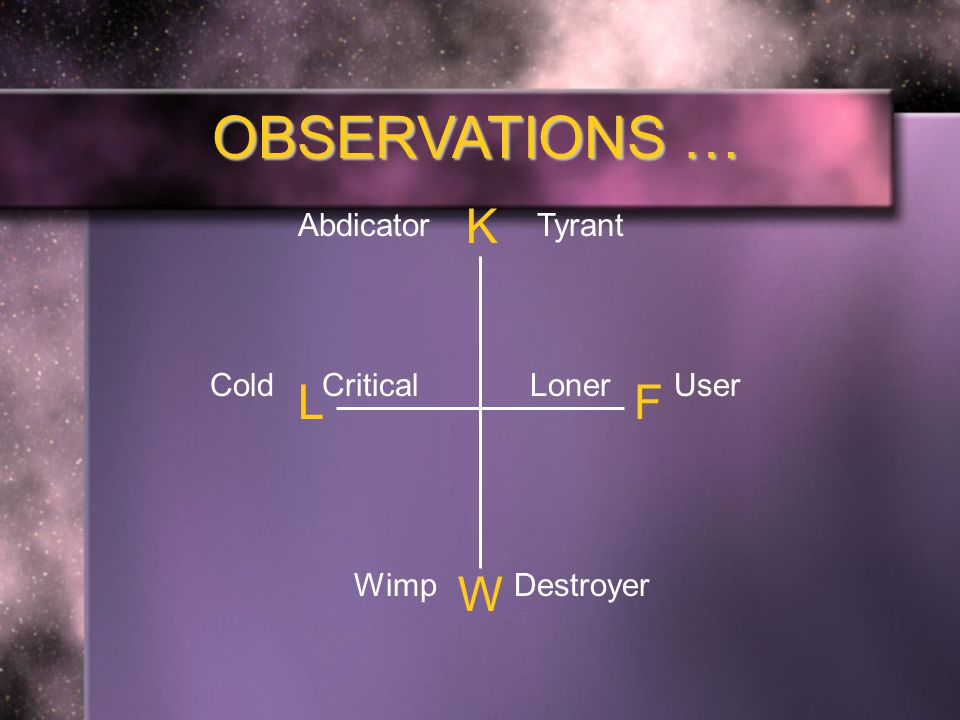 OBSERVATIONS …

Abdicator K Tyrant

Cold L Critical Loner F User

Wimp W Destroyer